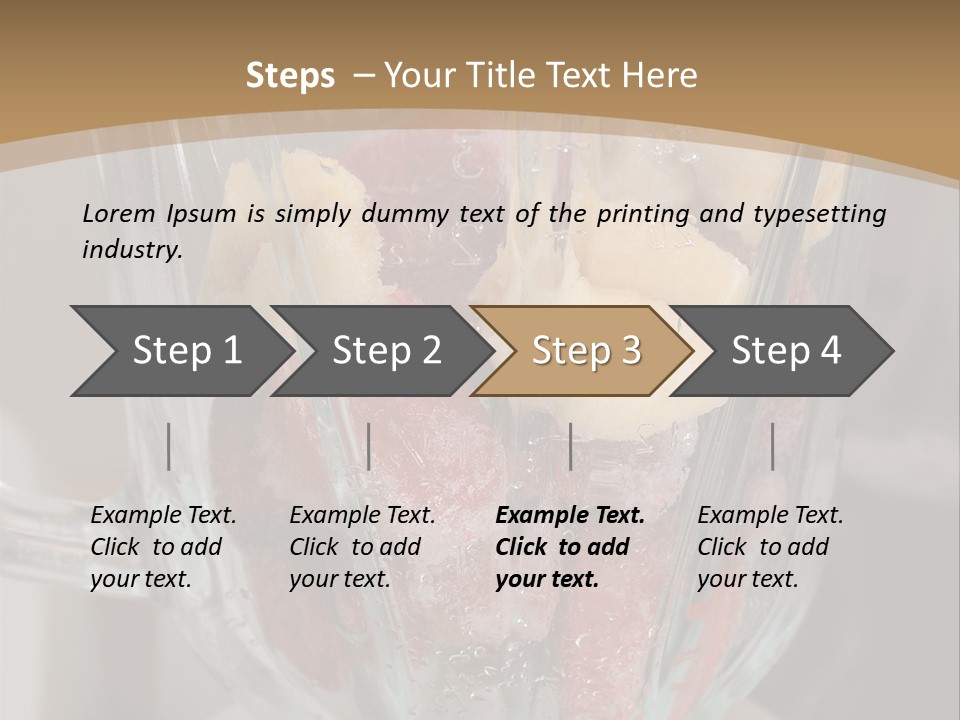 Steps – Your Title Text Here

Lorem Ipsum is simply dummy text of the printing and typesetting industry.

Step 1

Step 2

Step 3

Step 4

Example Text. Click to add your text.

Example Text. Click to add your text.

Example Text. Click to add your text.

Example Text. Click to add your text.